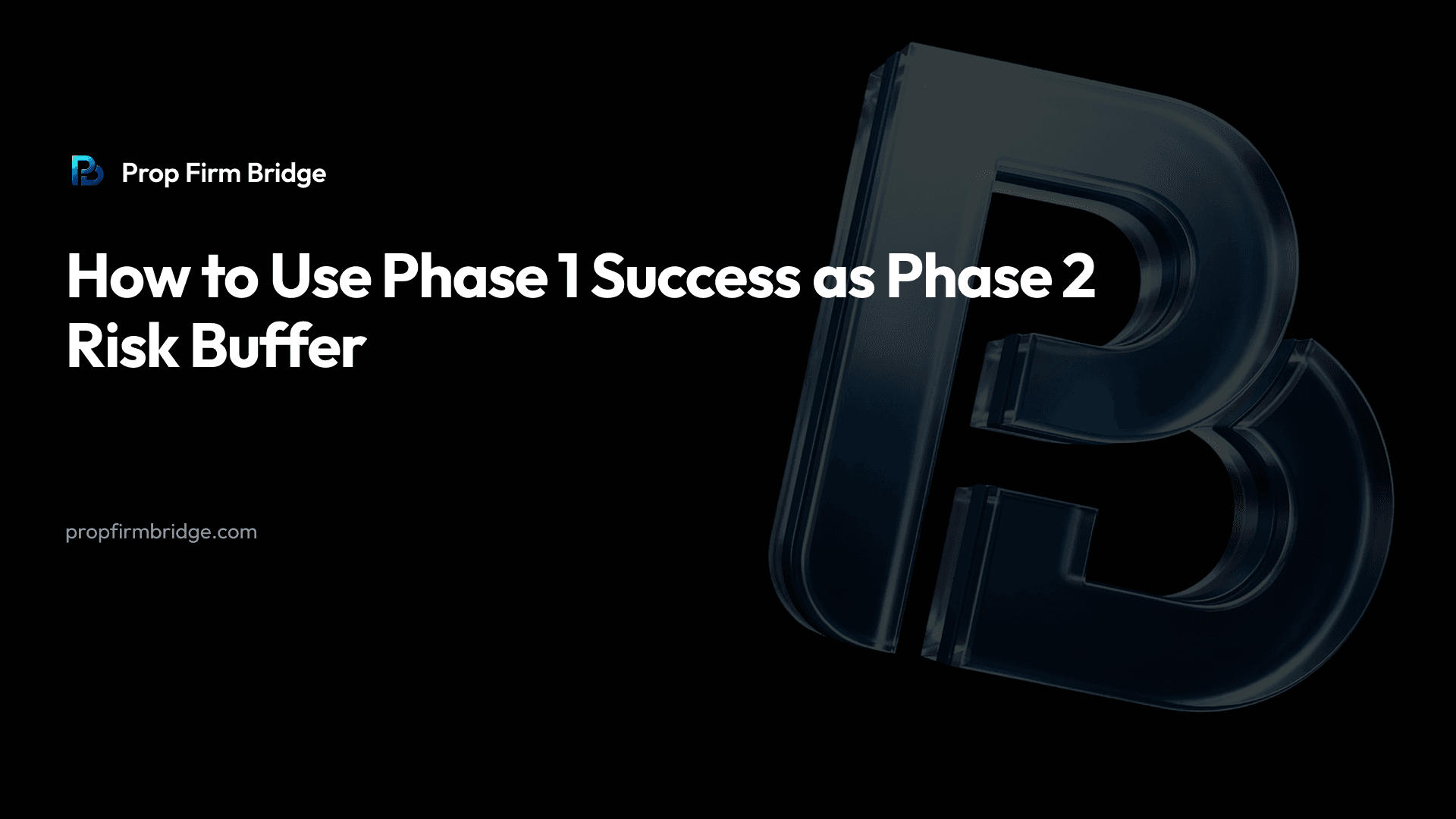 Prop Firm Bridge

How to Use Phase 1 Success as Phase 2 Risk Buffer

propfirmbridge.com